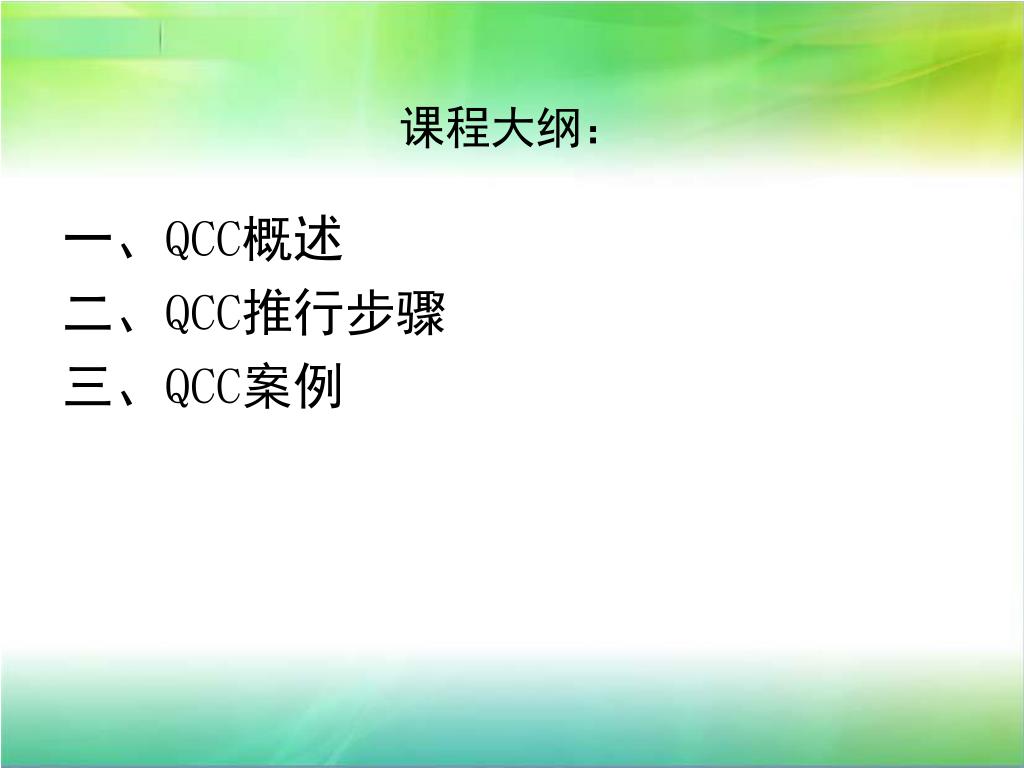 课程大纲：

一、QCC概述
二、QCC推行步骤
三、QCC案例